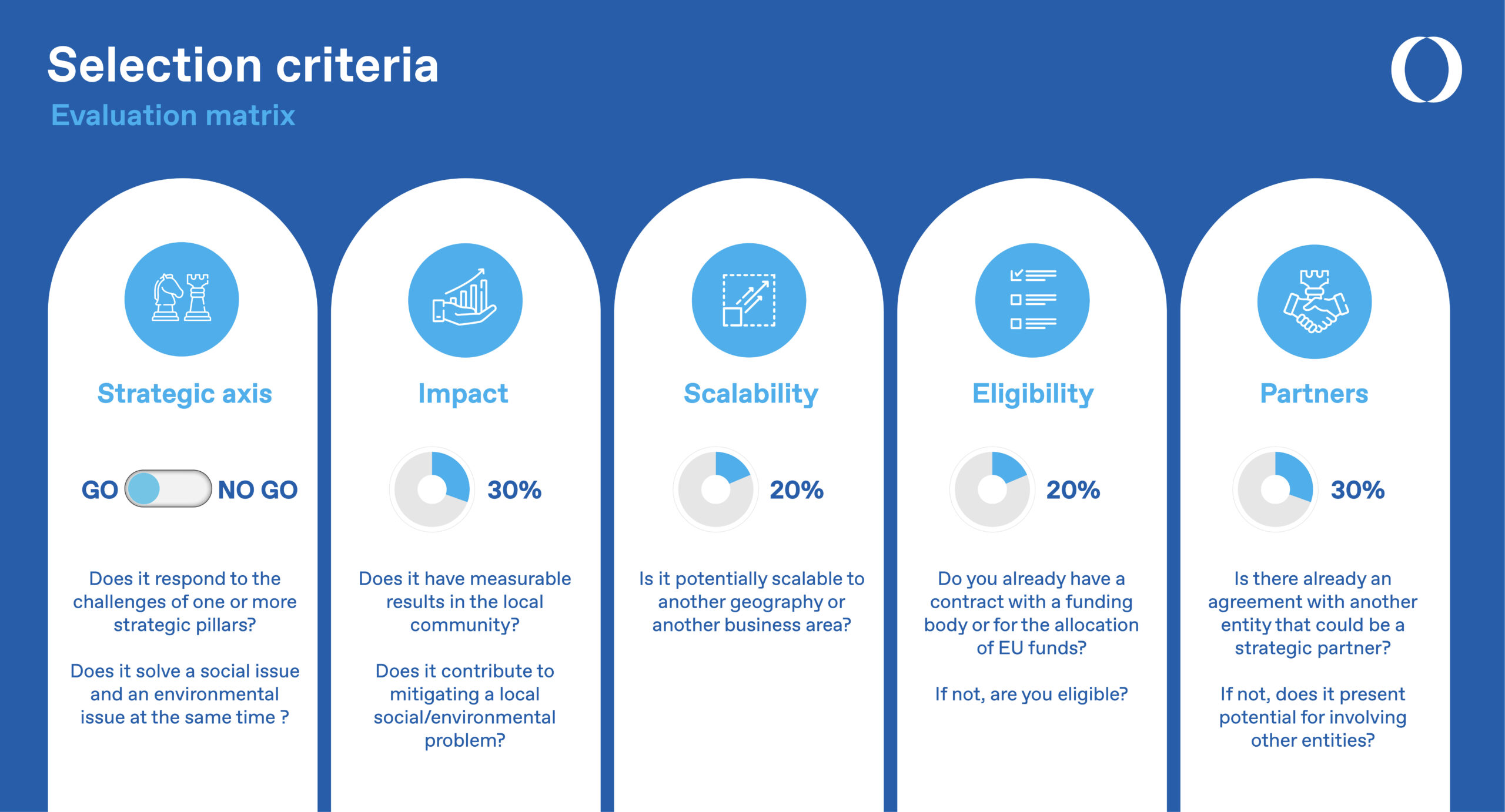 Selection criteria
Evaluation matrix

Strategic axis

GO NO GO

Does it respond to the challenges of one or more strategic pillars?

Does it solve a social issue and an environmental issue at the same time ?

Impact

30%

Does it have measurable results in the local community?

Does it contribute to mitigating a local social/environmental problem?

Scalability

20%

Is it potentially scalable to another geography or another business area?

Eligibility

20%

Do you already have a contract with a funding body or for the allocation of EU funds?

If not, are you eligible?

Partners

30%

Is there already an agreement with another entity that could be a strategic partner?

If not, does it present potential for involving other entities?